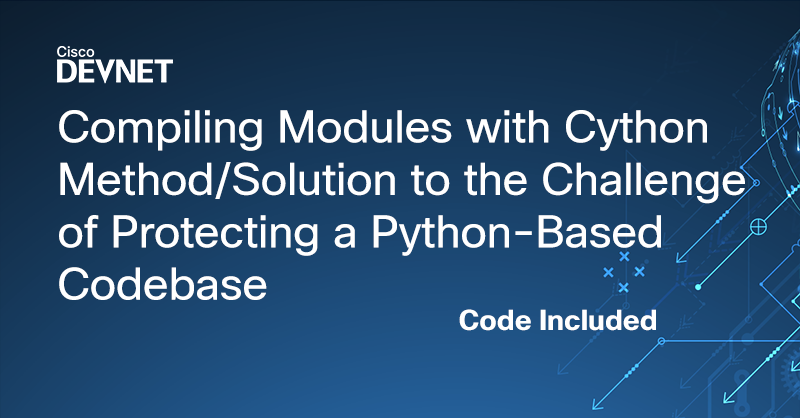 Cisco
DEVNET

Compiling Modules with Cython Method/Solution to the Challenge of Protecting a Python-Based Codebase

Code Included